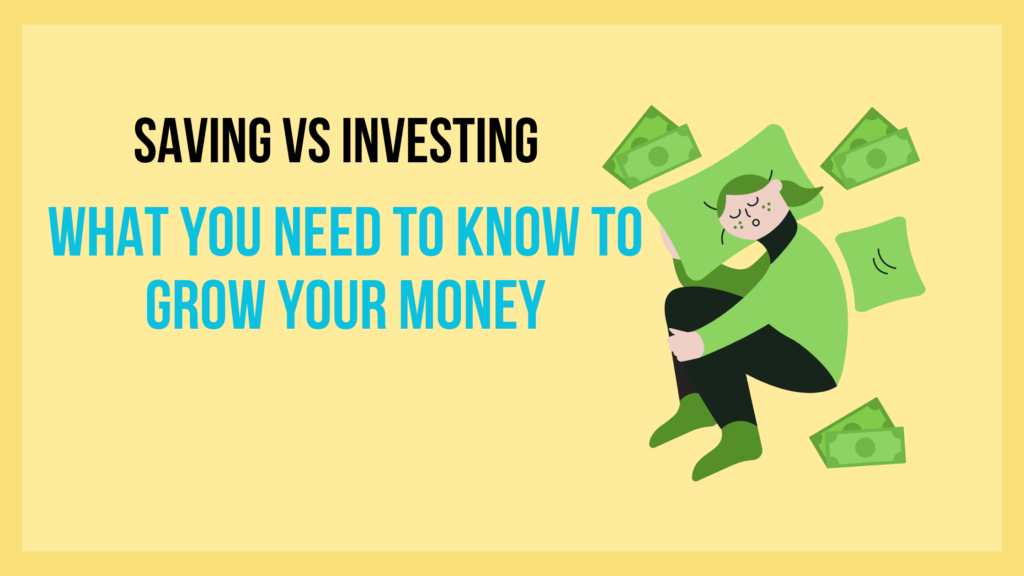 SAVING VS INVESTING

WHAT YOU NEED TO KNOW TO GROW YOUR MONEY